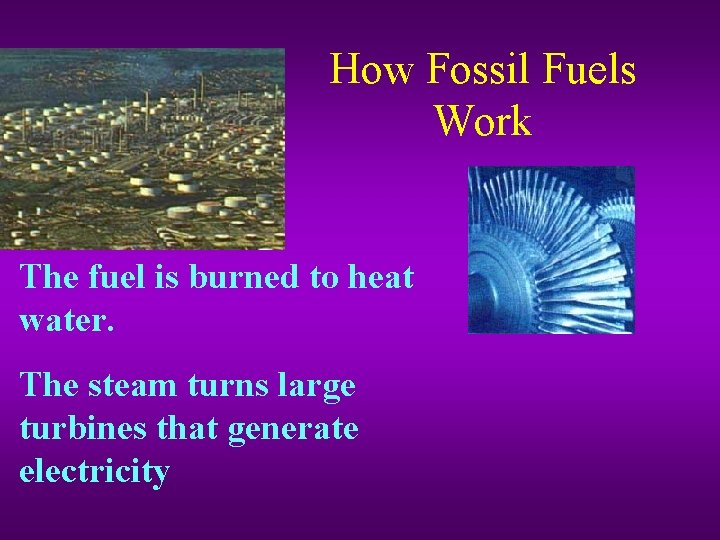 How Fossil Fuels Work

The fuel is burned to heat water.

The steam turns large turbines that generate electricity